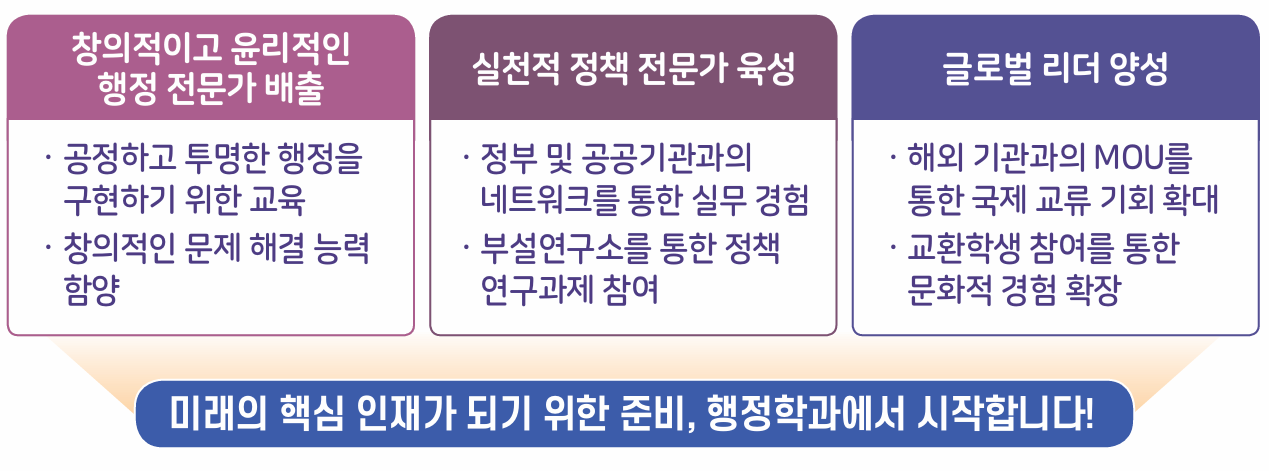 창의적이고 윤리적인 행정 전문가 배출

· 공정하고 투명한 행정을 구현하기 위한 교육
· 창의적인 문제 해결 능력 함양

실천적 정책 전문가 육성

· 정부 및 공공기관과의 네트워크를 통한 실무 경험
· 부설연구소를 통한 정책 연구과제 참여

글로벌 리더 양성

· 해외 기관과의 MOU를 통한 국제 교류 기회 확대
· 교환학생 참여를 통한 문화적 경험 확장

미래의 핵심 인재가 되기 위한 준비, 행정학과에서 시작합니다!